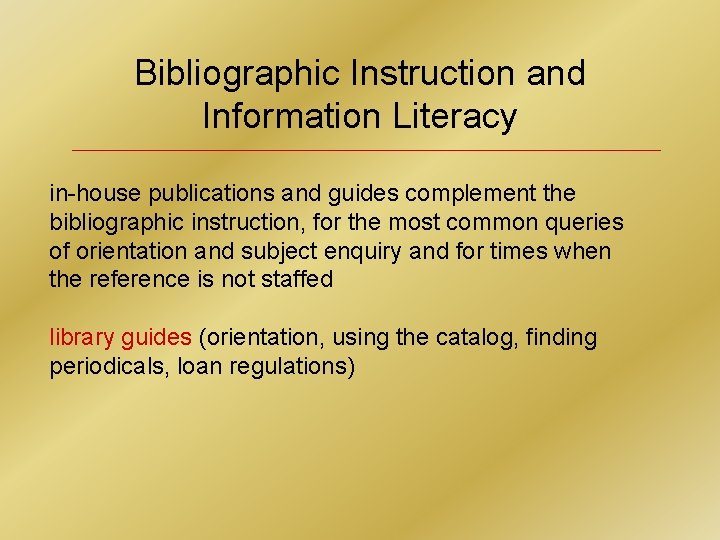 Bibliographic Instruction and Information Literacy

in-house publications and guides complement the bibliographic instruction, for the most common queries of orientation and subject enquiry and for times when the reference is not staffed

library guides (orientation, using the catalog, finding periodicals, loan regulations)